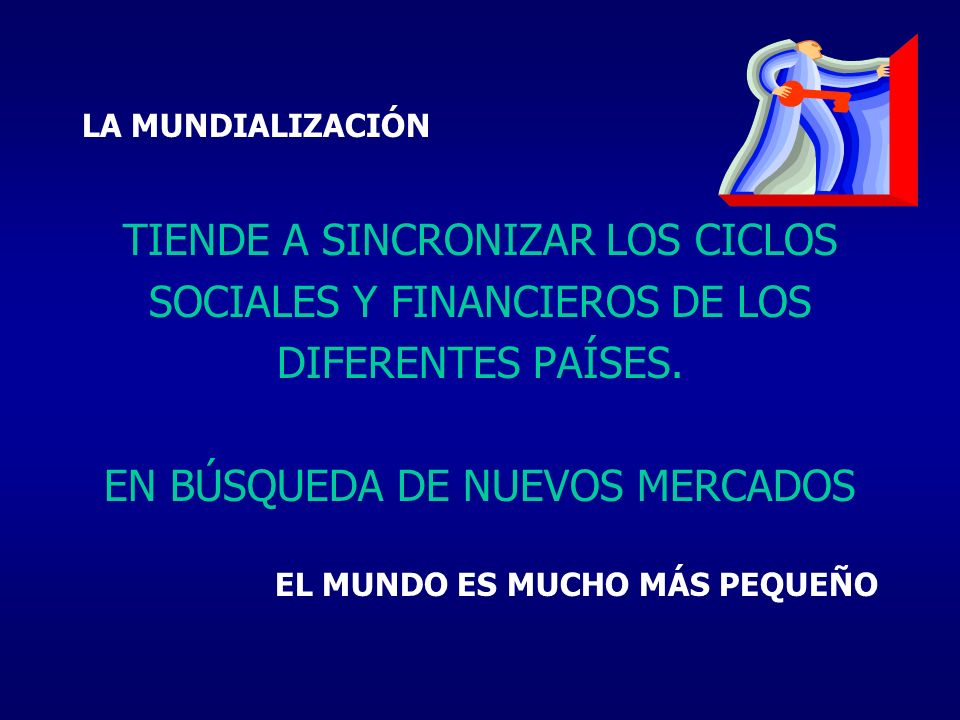 LA MUNDIALIZACIÓN

TIENDE A SINCRONIZAR LOS CICLOS SOCIALES Y FINANCIEROS DE LOS DIFERENTES PAÍSES.

EN BÚSQUEDA DE NUEVOS MERCADOS

EL MUNDO ES MUCHO MÁS PEQUEÑO